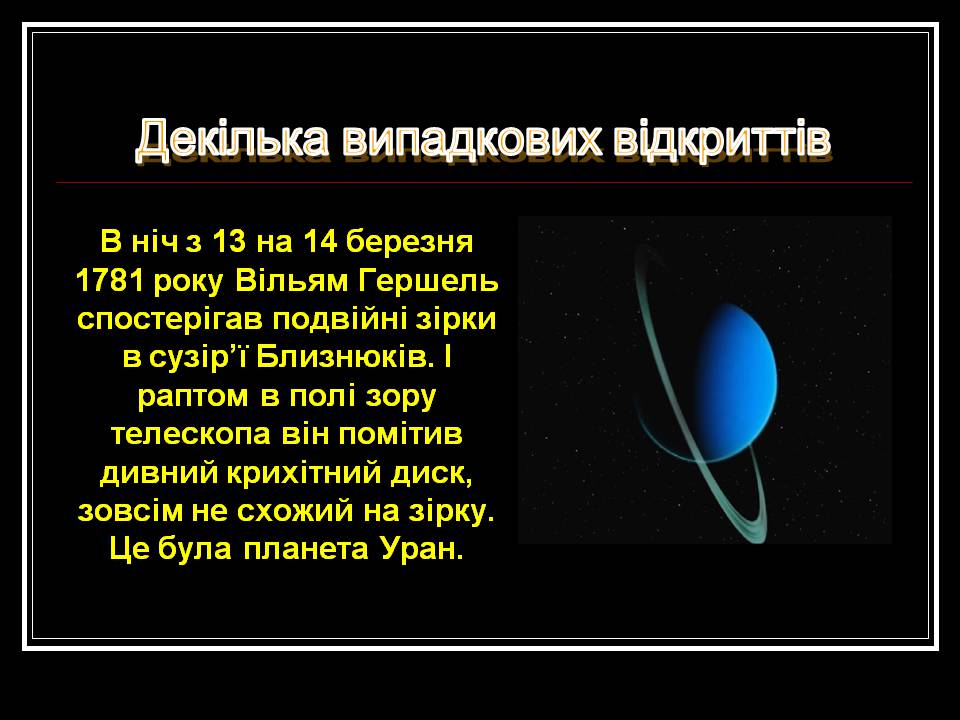 Декілька випадкових відкриттів

В ніч з 13 на 14 березня 1781 року Вільям Гершель спостерігав подвійні зірки в сузір’ї Близнюків. І раптом в полі зору телескопа він помітив дивний крихітний диск, зовсім не схожий на зірку. Це була планета Уран.